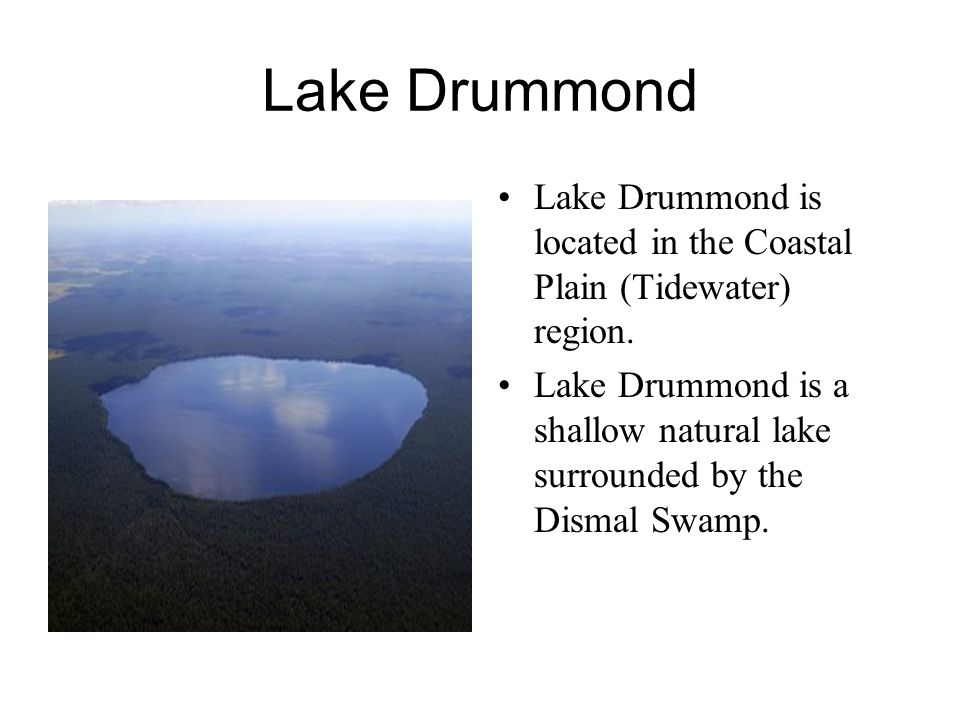 Lake Drummond

• Lake Drummond is located in the Coastal Plain (Tidewater) region.
• Lake Drummond is a shallow natural lake surrounded by the Dismal Swamp.